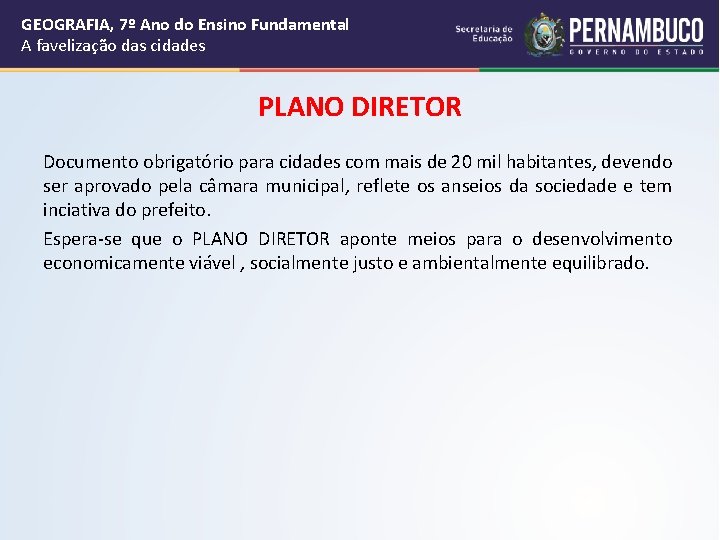 GEOGRAFIA, 7º Ano do Ensino Fundamental
A favelização das cidades

Secretaria de Educação

PERNAMBUCO
GOVERNO DO ESTADO

PLANO DIRETOR

Documento obrigatório para cidades com mais de 20 mil habitantes, devendo ser aprovado pela câmara municipal, reflete os anseios da sociedade e tem inciativa do prefeito.

Espera-se que o PLANO DIRETOR aponte meios para o desenvolvimento economicamente viável , socialmente justo e ambientalmente equilibrado.